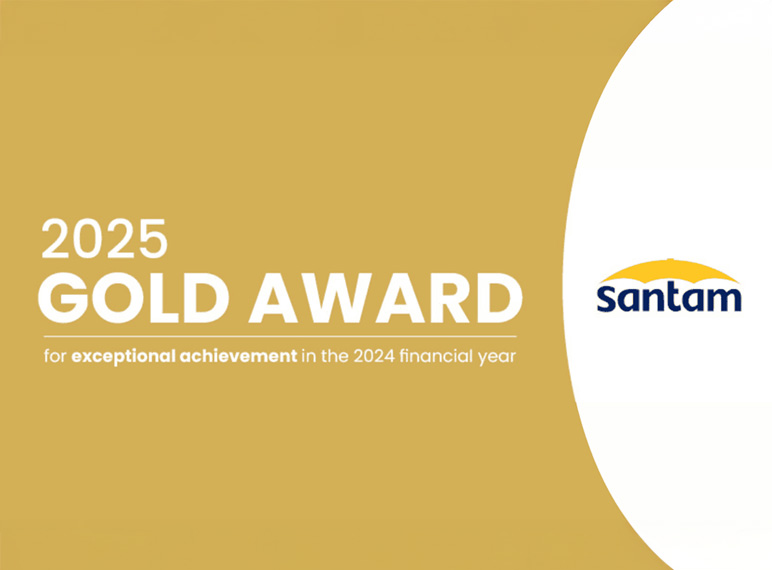 2025
GOLD AWARD

for exceptional achievement in the 2024 financial year

Santam